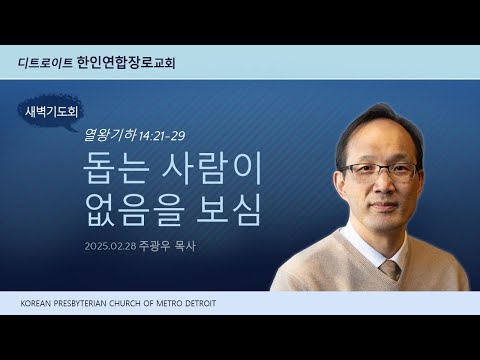 디트로이트 한인연합장로교회

새벽기도회

열왕기하 14:21-29

돕는 사람이 없음을 보심

2025.02.28 주광우 목사

KOREAN PRESBYTERIAN CHURCH OF METRO DETROIT